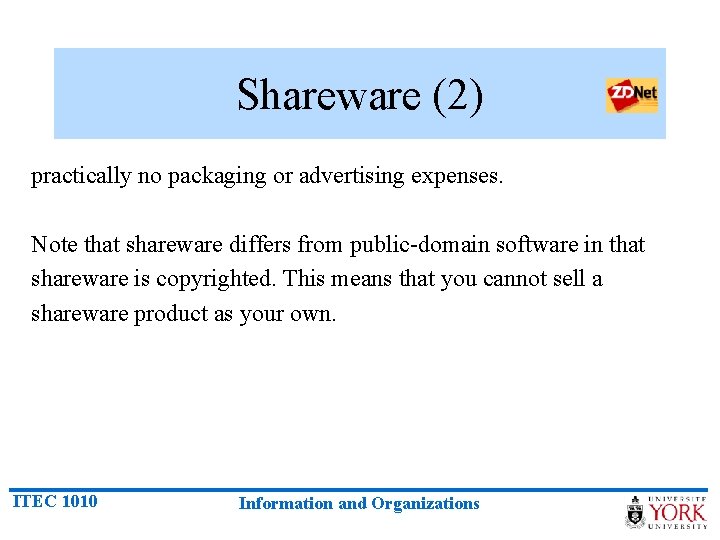 Shareware (2)

ZDNet

practically no packaging or advertising expenses.

Note that shareware differs from public-domain software in that shareware is copyrighted. This means that you cannot sell a shareware product as your own.

ITEC 1010

Information and Organizations

UNIVERSITÉ YORK UNIVERSITY